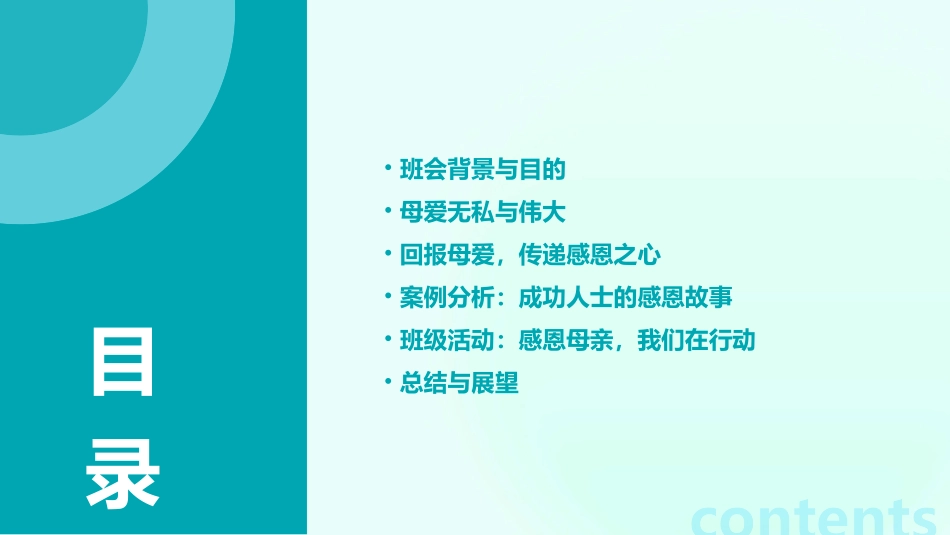 目录

• 班会背景与目的
• 母爱无私与伟大
• 回报母爱，传递感恩之心
• 案例分析：成功人士的感恩故事
• 班级活动：感恩母亲，我们在行动
• 总结与展望

contents